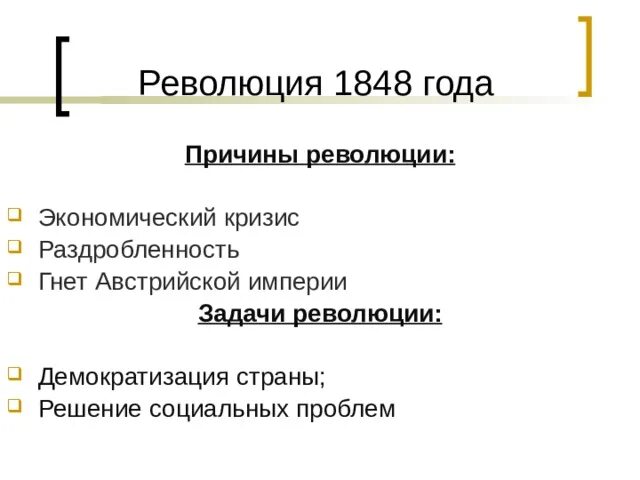 Революция 1848 года

Причины революции:

Экономический кризис
Раздробленность
Гнет Австрийской империи

Задачи революции:

Демократизация страны;
Решение социальных проблем